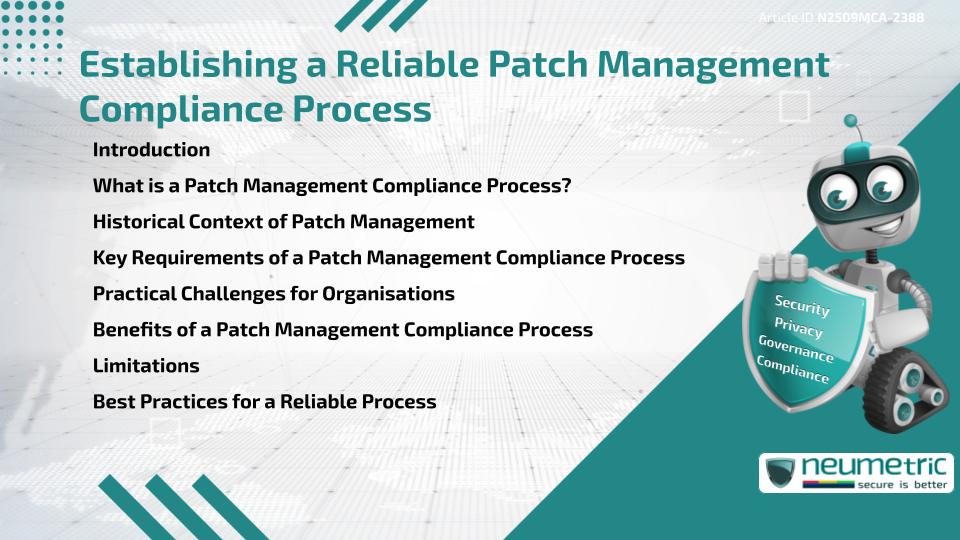 Article ID N2509MCA-2388

Establishing a Reliable Patch Management Compliance Process

Introduction

What is a Patch Management Compliance Process?

Historical Context of Patch Management

Key Requirements of a Patch Management Compliance Process

Practical Challenges for Organisations

Benefits of a Patch Management Compliance Process

Limitations

Best Practices for a Reliable Process

Security
Privacy
Governance
Compliance

neumetric
secure is better